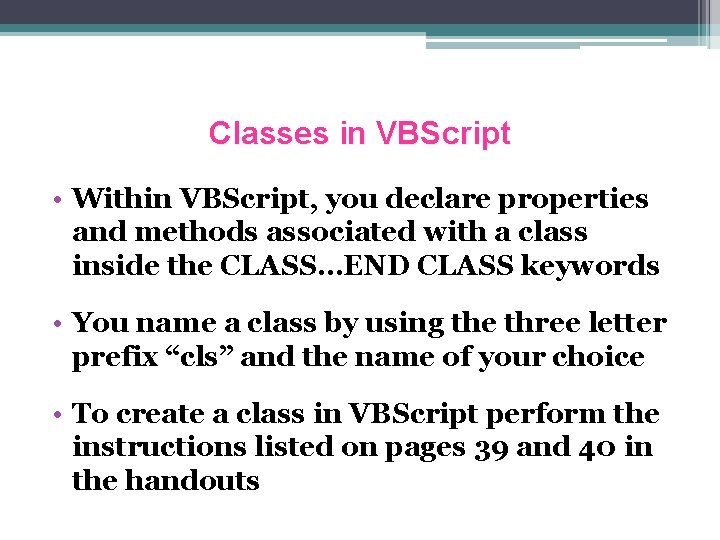 Classes in VBScript

• Within VBScript, you declare properties and methods associated with a class inside the CLASS…END CLASS keywords

• You name a class by using the three letter prefix “cls” and the name of your choice

• To create a class in VBScript perform the instructions listed on pages 39 and 40 in the handouts